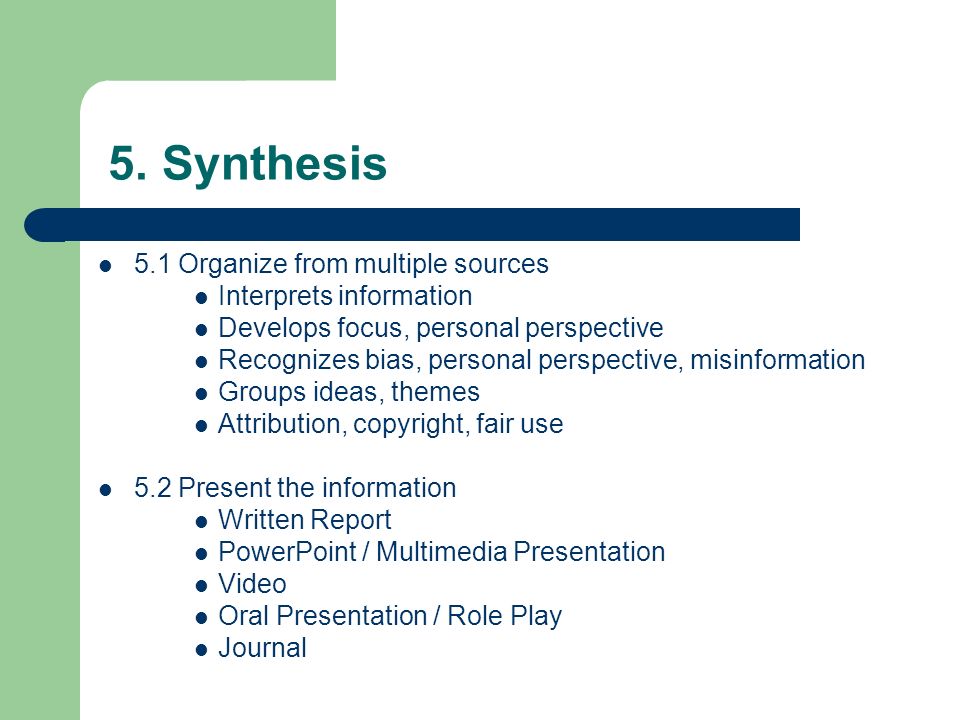 5. Synthesis

- 5.1 Organize from multiple sources
    - Interprets information
    - Develops focus, personal perspective
    - Recognizes bias, personal perspective, misinformation
    - Groups ideas, themes
    - Attribution, copyright, fair use

- 5.2 Present the information
    - Written Report
    - PowerPoint / Multimedia Presentation
    - Video
    - Oral Presentation / Role Play
    - Journal